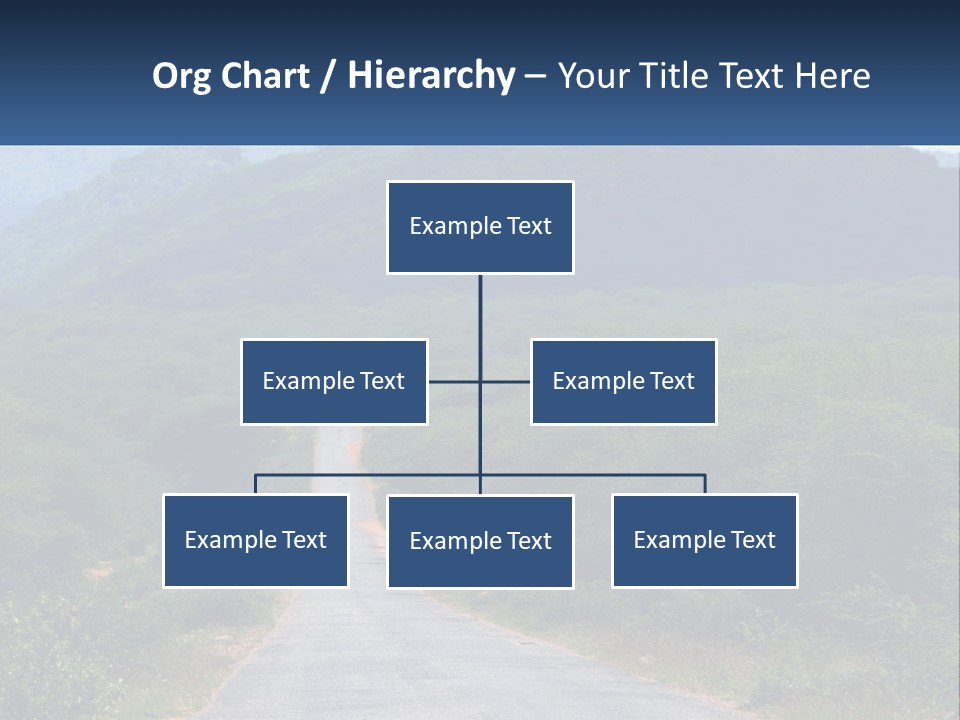 Org Chart / Hierarchy – Your Title Text Here

Example Text

Example Text

Example Text

Example Text

Example Text

Example Text